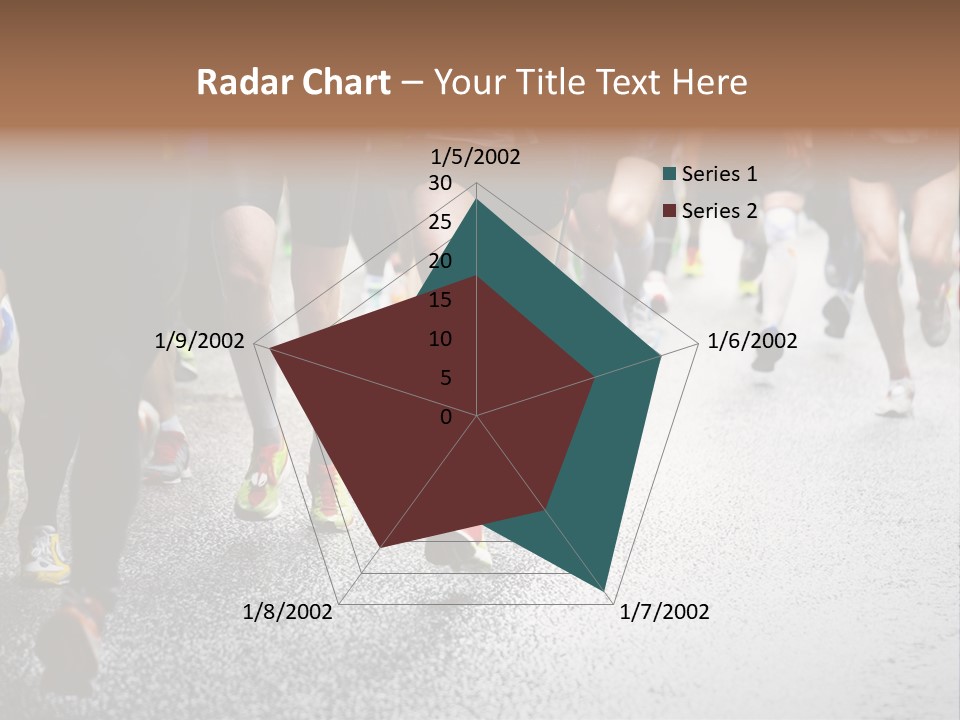 Radar Chart – Your Title Text Here

1/5/2002
30
25
20
15
10
5
0
1/6/2002
1/7/2002
1/8/2002
1/9/2002

Series 1
Series 2